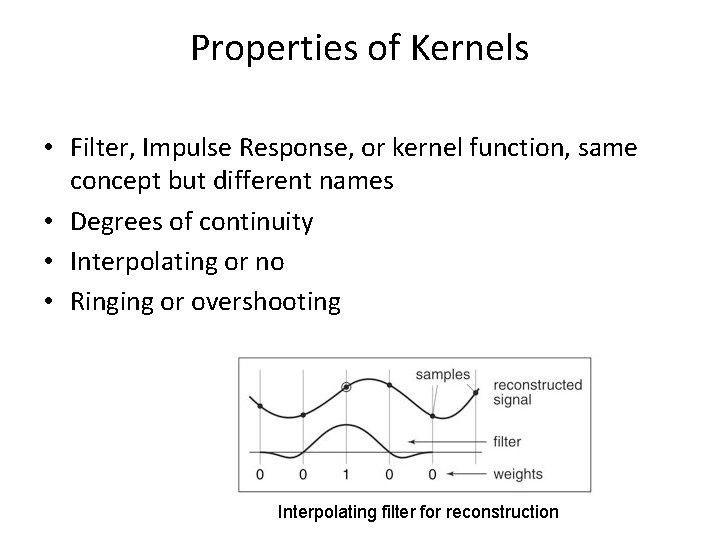 Properties of Kernels

• Filter, Impulse Response, or kernel function, same concept but different names
• Degrees of continuity
• Interpolating or no
• Ringing or overshooting

samples
reconstructed signal
filter
0 0 1 0 0
weights

Interpolating filter for reconstruction